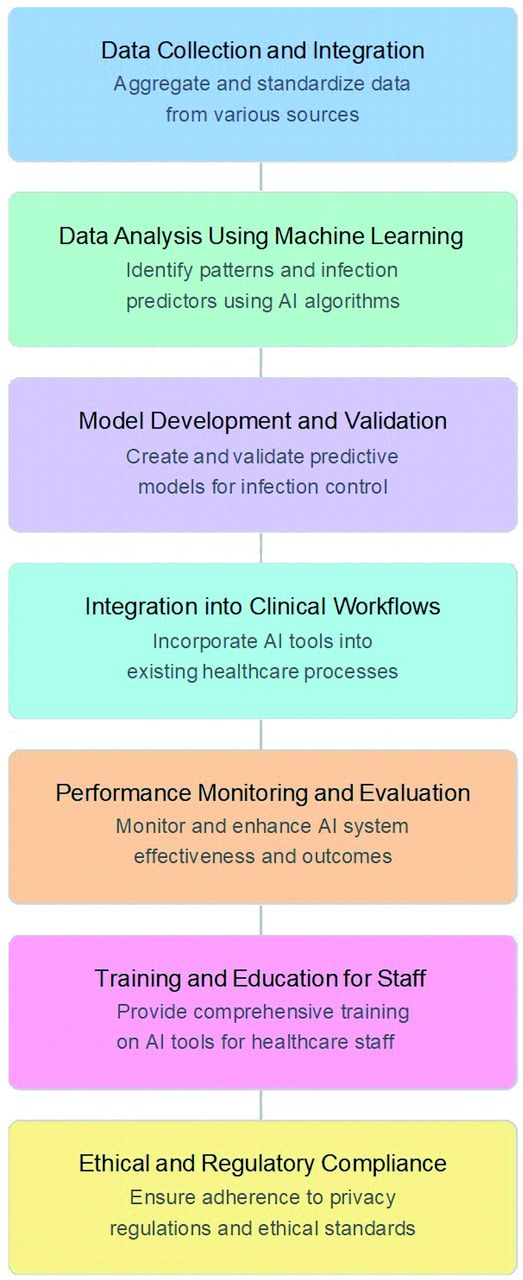 Data Collection and Integration
Aggregate and standardize data from various sources

Data Analysis Using Machine Learning
Identify patterns and infection predictors using AI algorithms

Model Development and Validation
Create and validate predictive models for infection control

Integration into Clinical Workflows
Incorporate AI tools into existing healthcare processes

Performance Monitoring and Evaluation
Monitor and enhance AI system effectiveness and outcomes

Training and Education for Staff
Provide comprehensive training on AI tools for healthcare staff

Ethical and Regulatory Compliance
Ensure adherence to privacy regulations and ethical standards